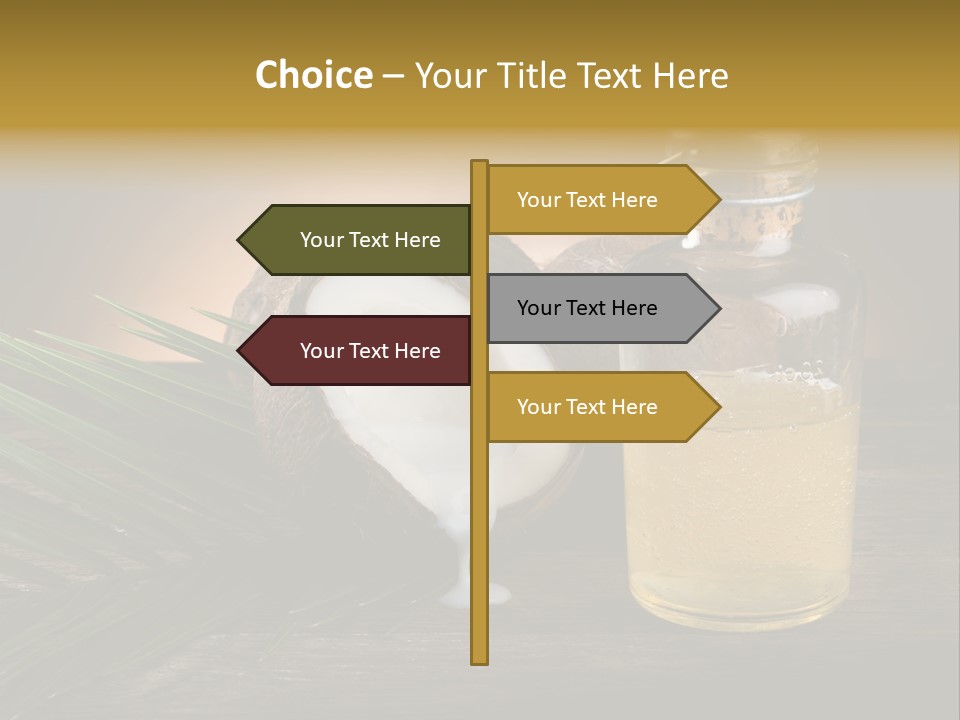 Choice – Your Title Text Here

Your Text Here

Your Text Here

Your Text Here

Your Text Here

Your Text Here